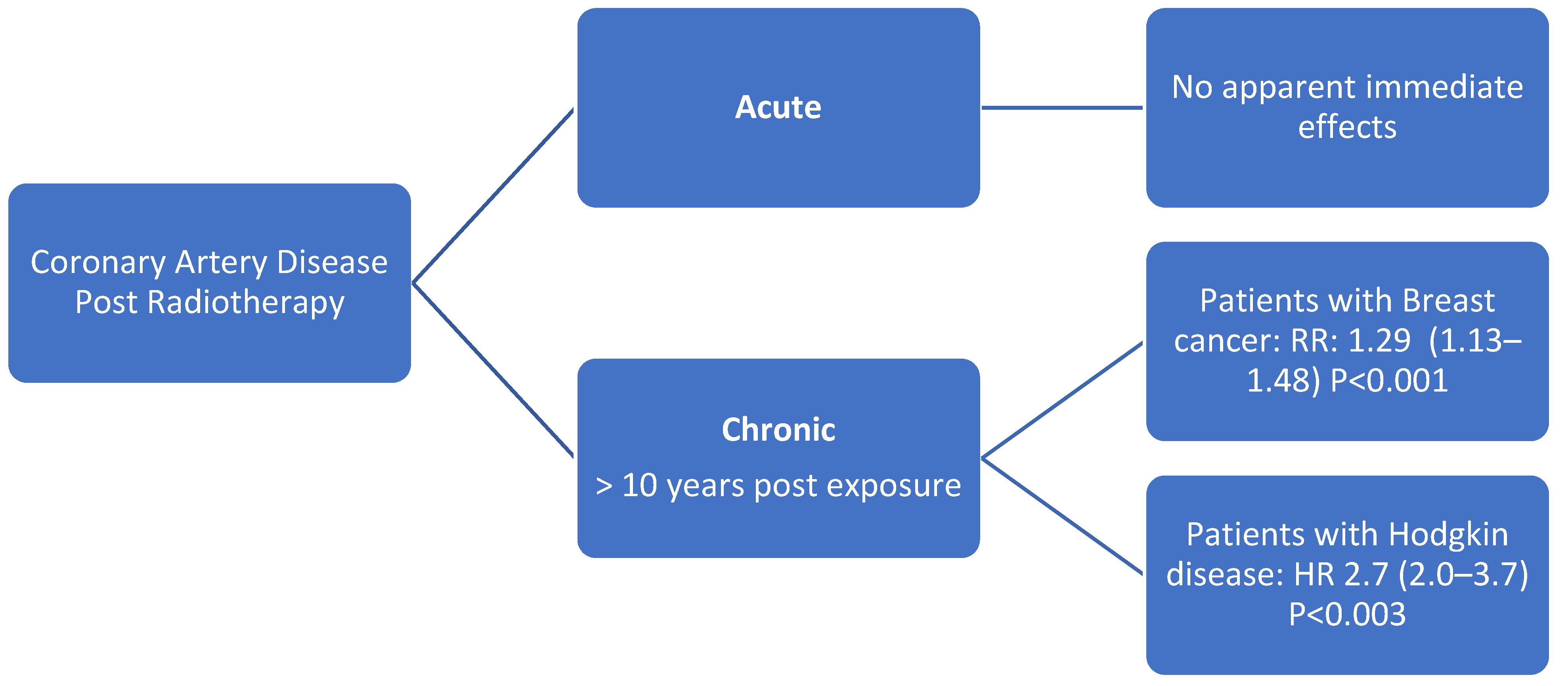 Coronary Artery Disease Post Radiotherapy

Acute

No apparent immediate effects

Chronic

> 10 years post exposure

Patients with Breast cancer: RR: 1.29 (1.13–1.48) P<0.001

Patients with Hodgkin disease: HR 2.7 (2.0–3.7) P<0.003